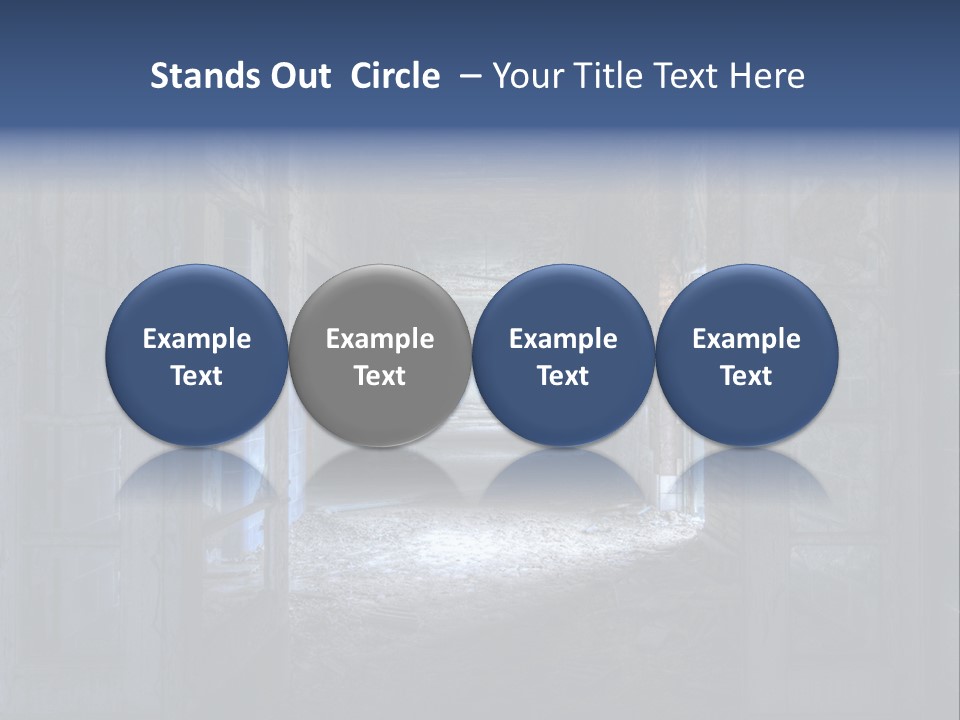 Stands Out Circle – Your Title Text Here

Example Text

Example Text

Example Text

Example Text